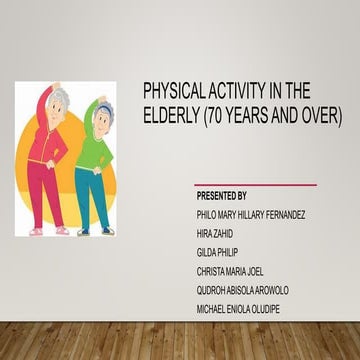 PHYSICAL ACTIVITY IN THE ELDERLY (70 YEARS AND OVER)

PRESENTED BY

PHILO MARY HILLARY FERNANDEZ

HIRA ZAHID

GILDA PHILIP

CHRISTA MARIA JOEL

QUDROH ABISOLA AROWOLO

MICHAEL ENIOLA OLUDIPE